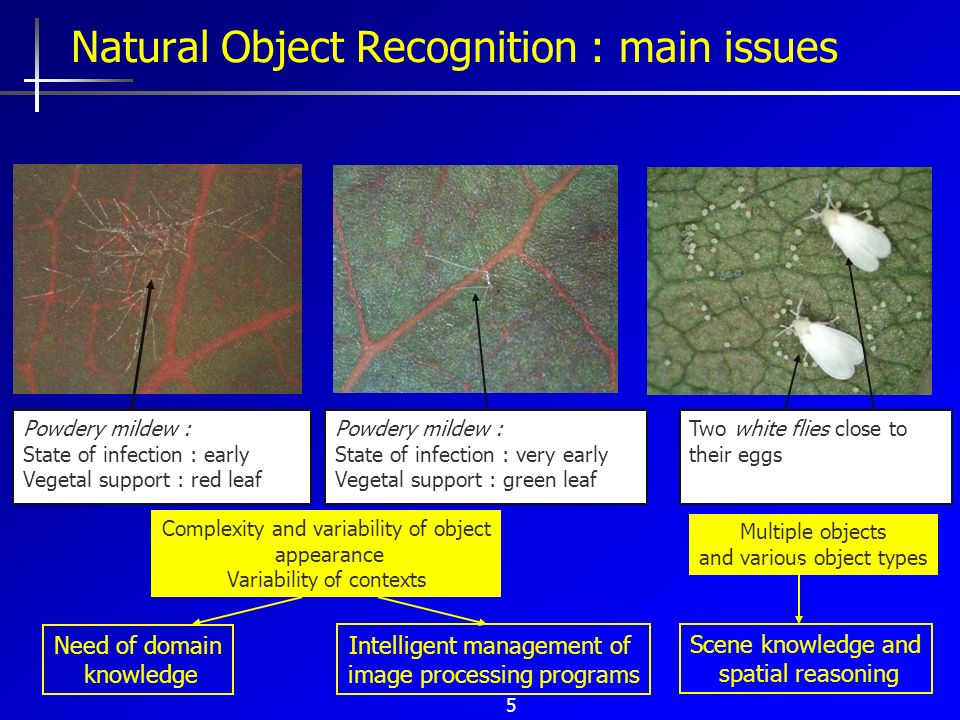 Natural Object Recognition : main issues

Powdery mildew :
State of infection : early
Vegetal support : red leaf

Powdery mildew :
State of infection : very early
Vegetal support : green leaf

Two white flies close to their eggs

Complexity and variability of object appearance
Variability of contexts

Multiple objects
and various object types

Need of domain knowledge

Intelligent management of image processing programs

Scene knowledge and spatial reasoning

5